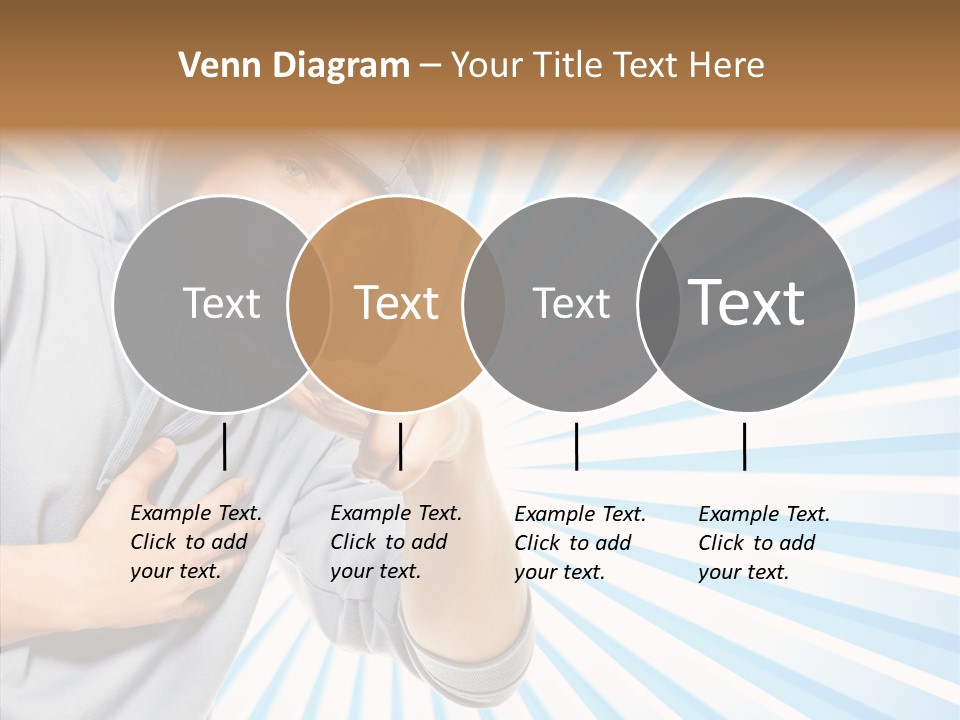 Venn Diagram – Your Title Text Here

Text

Text

Text

Text

Example Text. Click to add your text.

Example Text. Click to add your text.

Example Text. Click to add your text.

Example Text. Click to add your text.